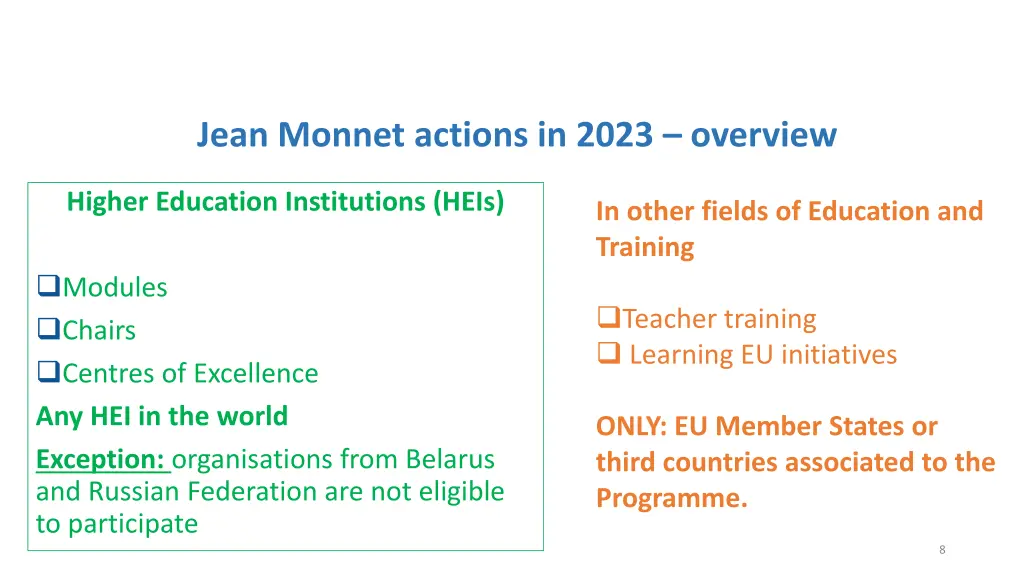 Jean Monnet actions in 2023 – overview

Higher Education Institutions (HEIs)

❑Modules
❑Chairs
❑Centres of Excellence

Any HEI in the world

Exception: organisations from Belarus and Russian Federation are not eligible to participate

In other fields of Education and Training

❑Teacher training
❑ Learning EU initiatives

ONLY: EU Member States or third countries associated to the Programme.

8